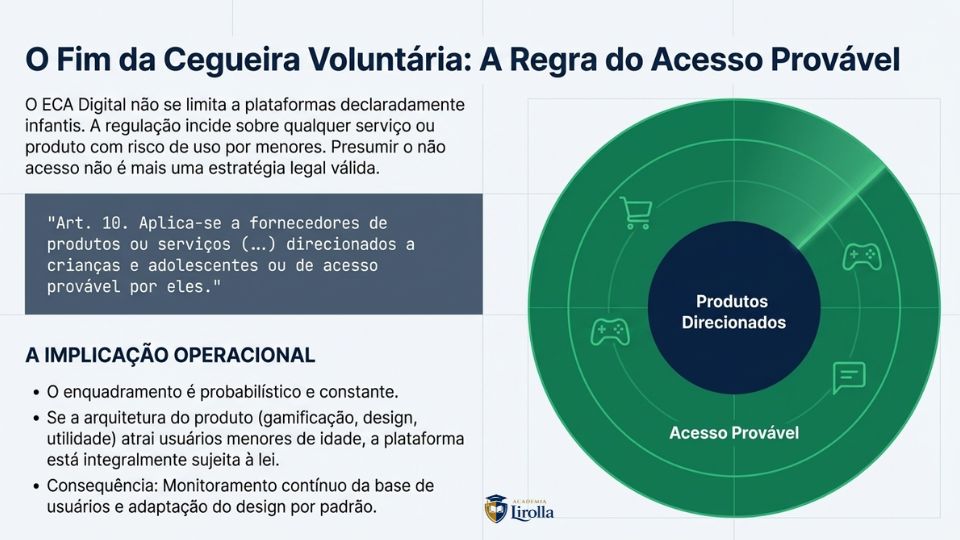 O Fim da Cegueira Voluntária: A Regra do Acesso Provável

O ECA Digital não se limita a plataformas declaradamente infantis. A regulação incide sobre qualquer serviço ou produto com risco de uso por menores. Presumir o não acesso não é mais uma estratégia legal válida.

"Art. 10. Aplica-se a fornecedores de produtos ou serviços (...) direcionados a crianças e adolescentes ou de acesso provável por eles."

A IMPLICAÇÃO OPERACIONAL

• O enquadramento é probabilístico e constante.
• Se a arquitetura do produto (gamificação, design, utilidade) atrai usuários menores de idade, a plataforma está integralmente sujeita à lei.
• Consequência: Monitoramento contínuo da base de usuários e adaptação do design por padrão.

Produtos Direcionados

Acesso Provável

ACADEMIA Lirolla